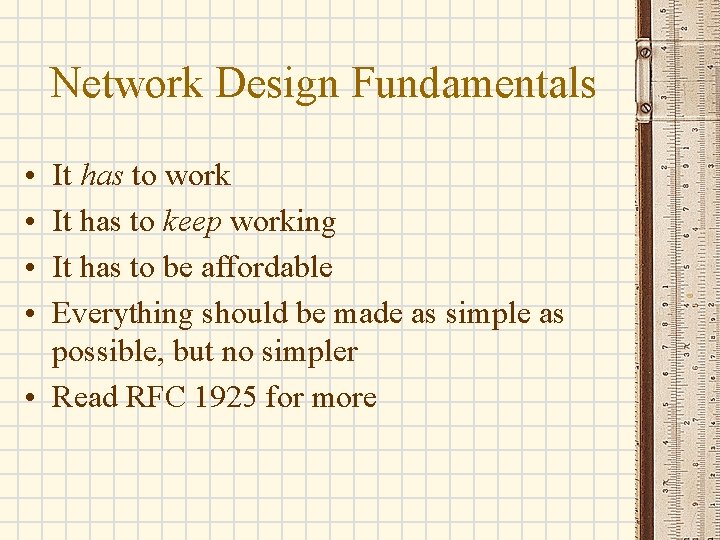 Network Design Fundamentals

• It has to work
• It has to keep working
• It has to be affordable
• Everything should be made as simple as possible, but no simpler
• Read RFC 1925 for more